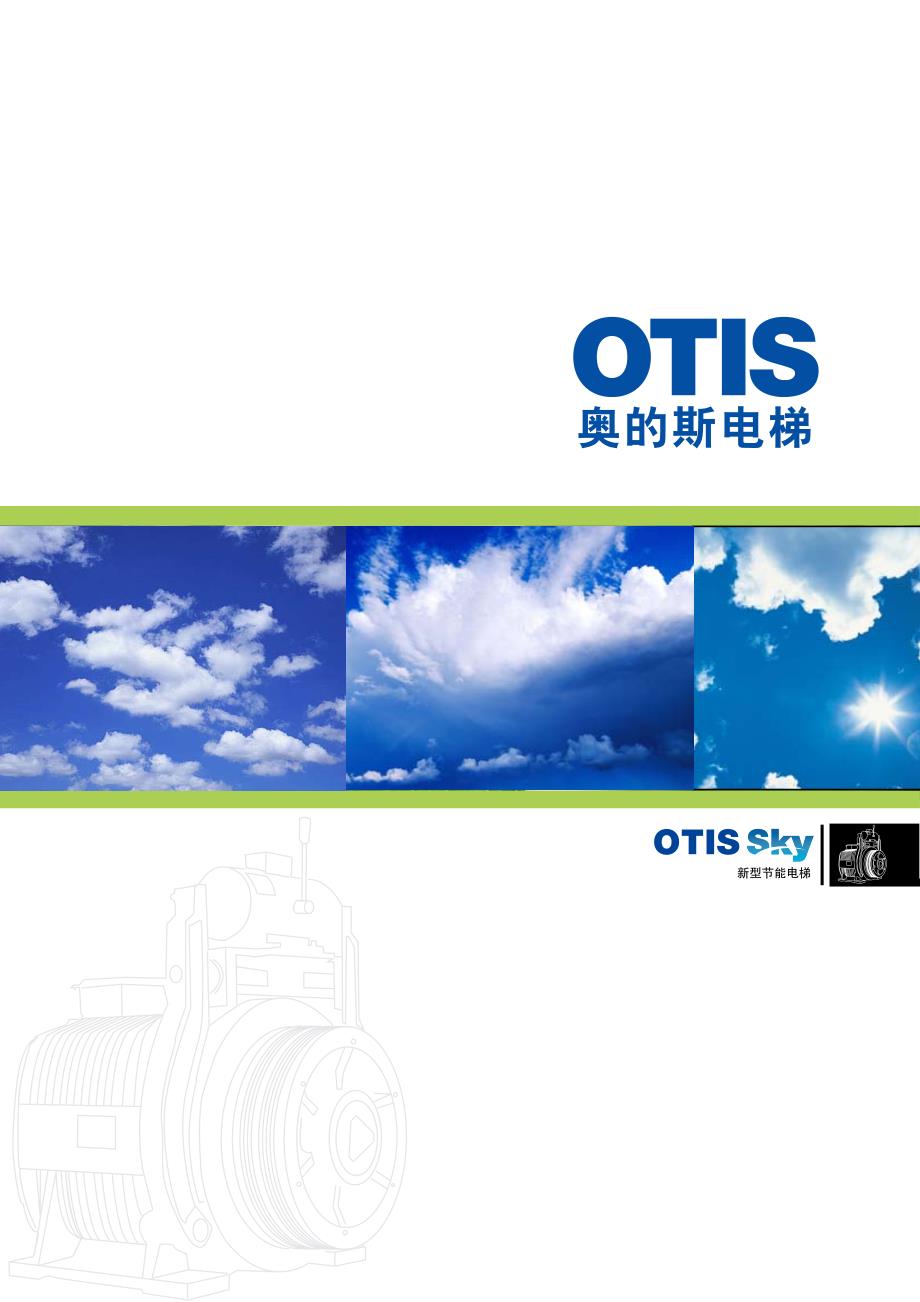 OTIS
奥的斯电梯

OTIS Sky
新型节能电梯